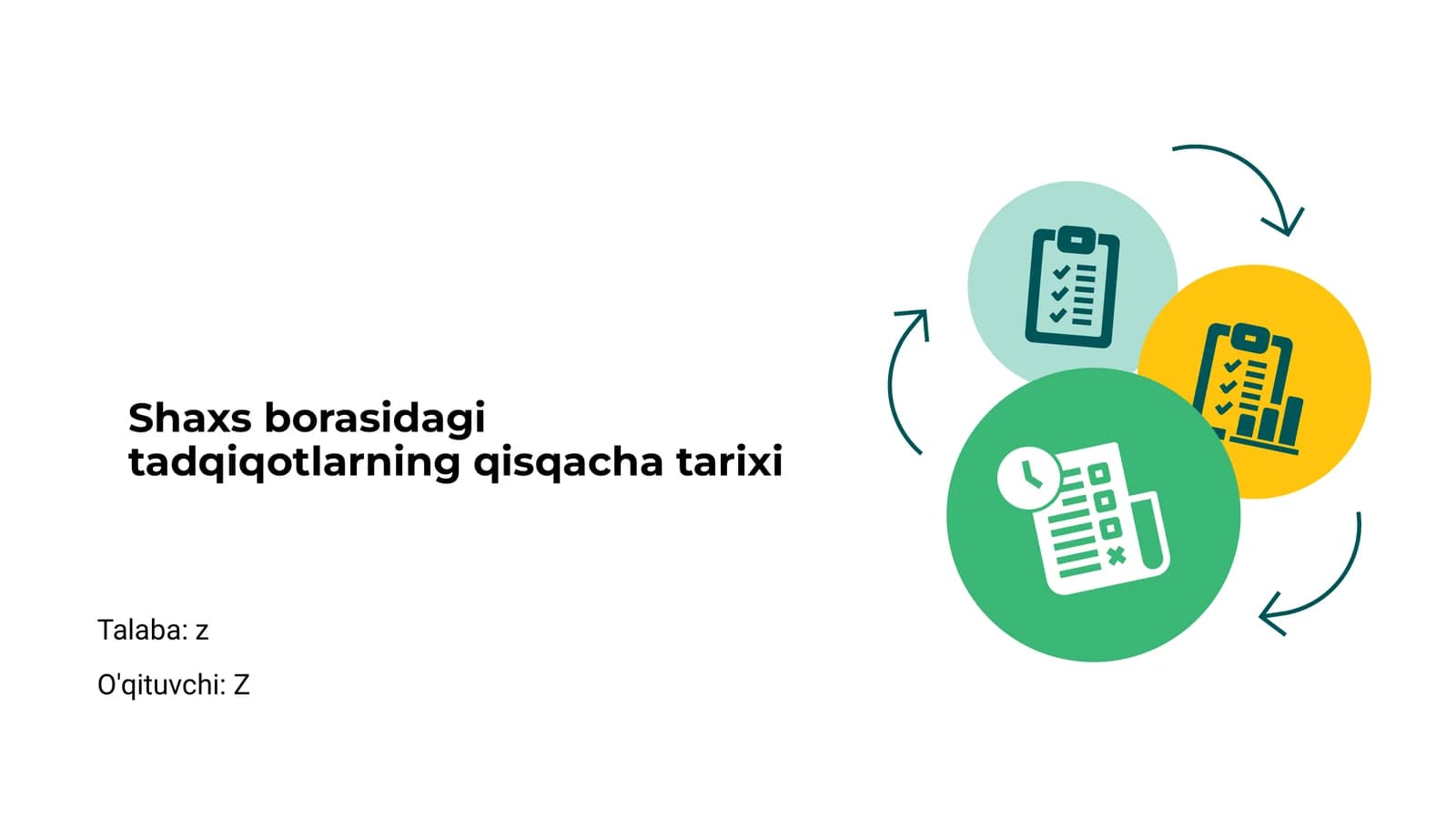 Shaxs borasidagi tadqiqotlarning qisqacha tarixi

Talaba: z

O'qituvchi: Z